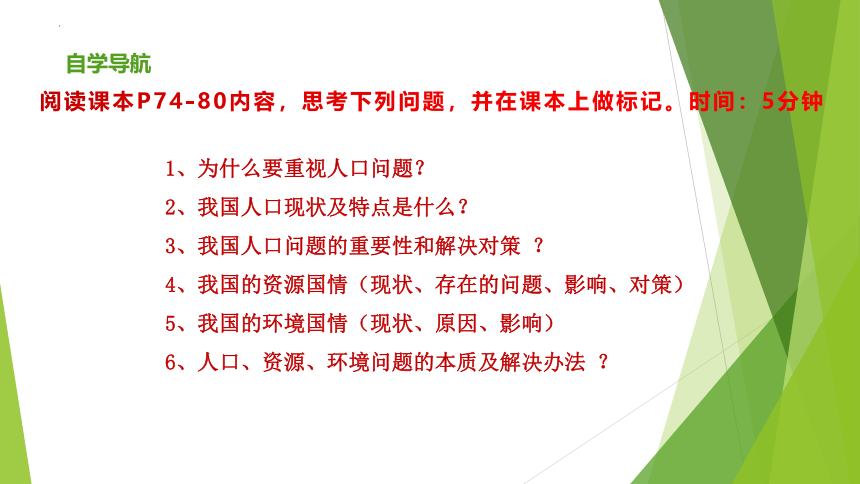 自学导航

阅读课本P74-80内容，思考下列问题，并在课本上做标记。时间：5分钟

1、为什么要重视人口问题？

2、我国人口现状及特点是什么？

3、我国人口问题的重要性和解决对策 ？

4、我国的资源国情（现状、存在的问题、影响、对策）

5、我国的环境国情（现状、原因、影响）

6、人口、资源、环境问题的本质及解决办法 ？